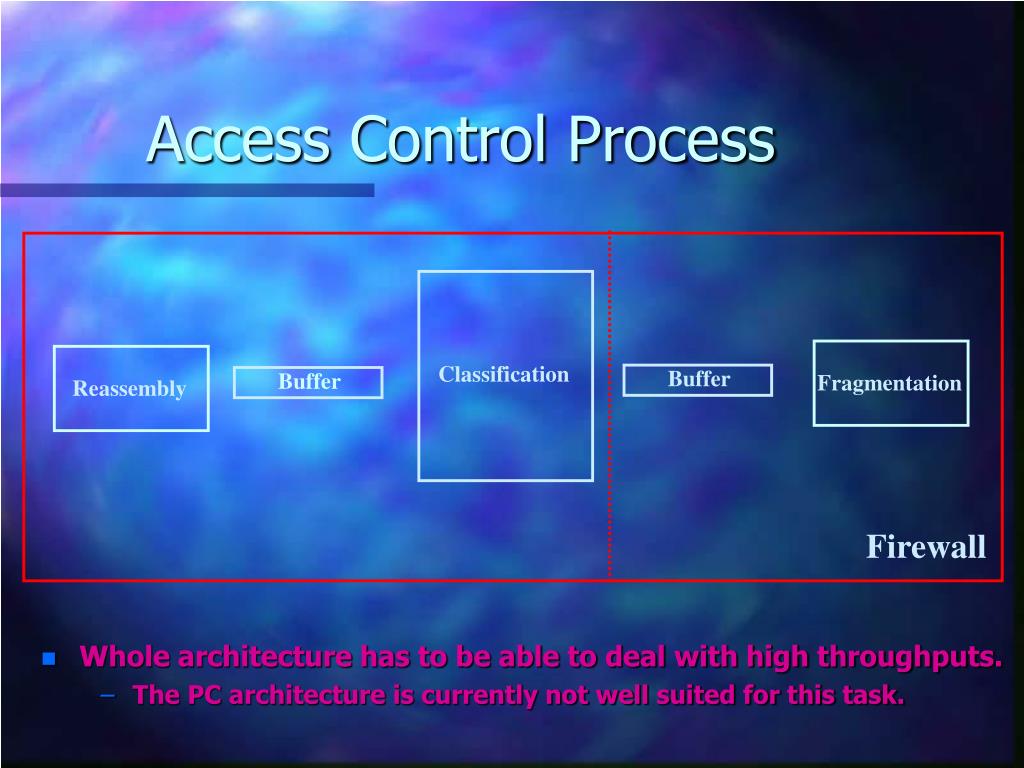 Access Control Process

Reassembly

Buffer

Classification

Buffer

Fragmentation

Firewall

Whole architecture has to be able to deal with high throughputs.
– The PC architecture is currently not well suited for this task.